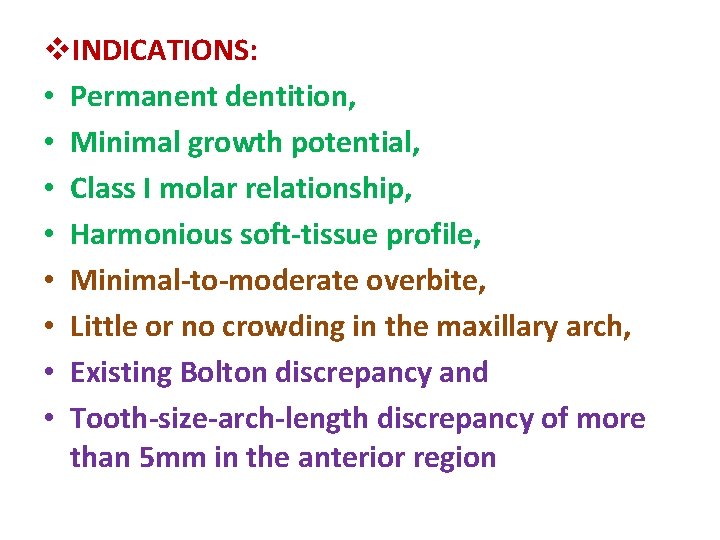 ❖INDICATIONS:

• Permanent dentition,
• Minimal growth potential,
• Class I molar relationship,
• Harmonious soft-tissue profile,
• Minimal-to-moderate overbite,
• Little or no crowding in the maxillary arch,
• Existing Bolton discrepancy and
• Tooth-size-arch-length discrepancy of more than 5mm in the anterior region